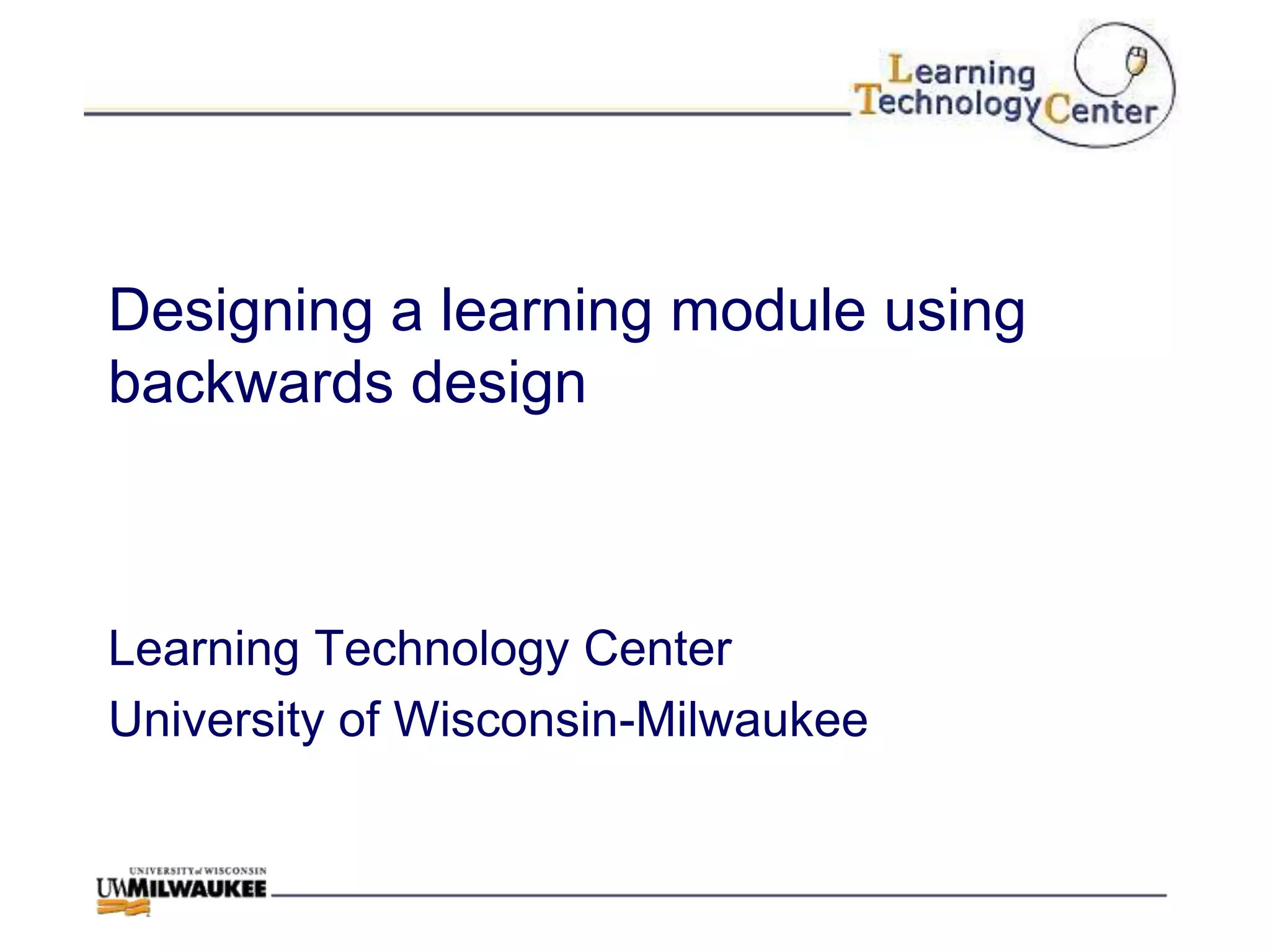 Learning Technology Center

Designing a learning module using backwards design

Learning Technology Center

University of Wisconsin-Milwaukee

UNIVERSITY of WISCONSIN
UWMILWAUKEE